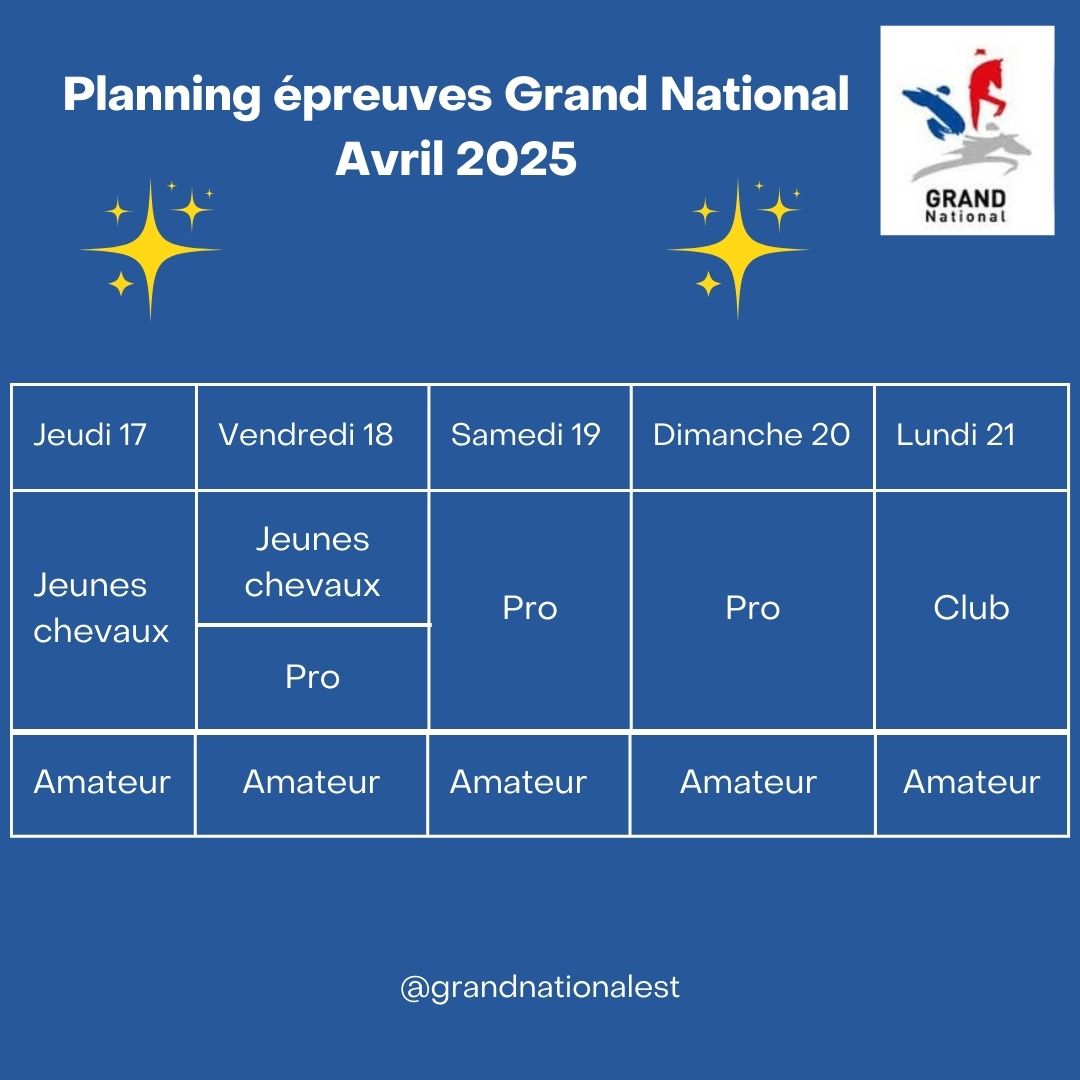 Planning épreuves Grand National
Avril 2025

GRAND
National

| Jeudi 17 | Vendredi 18 | Samedi 19 | Dimanche 20 | Lundi 21 |
|---|---|---|---|---|
| Jeunes chevaux | Jeunes chevaux | Pro | Pro | Club |
| | Pro | | | |
| Amateur | Amateur | Amateur | Amateur | Amateur |

@grandnationalest